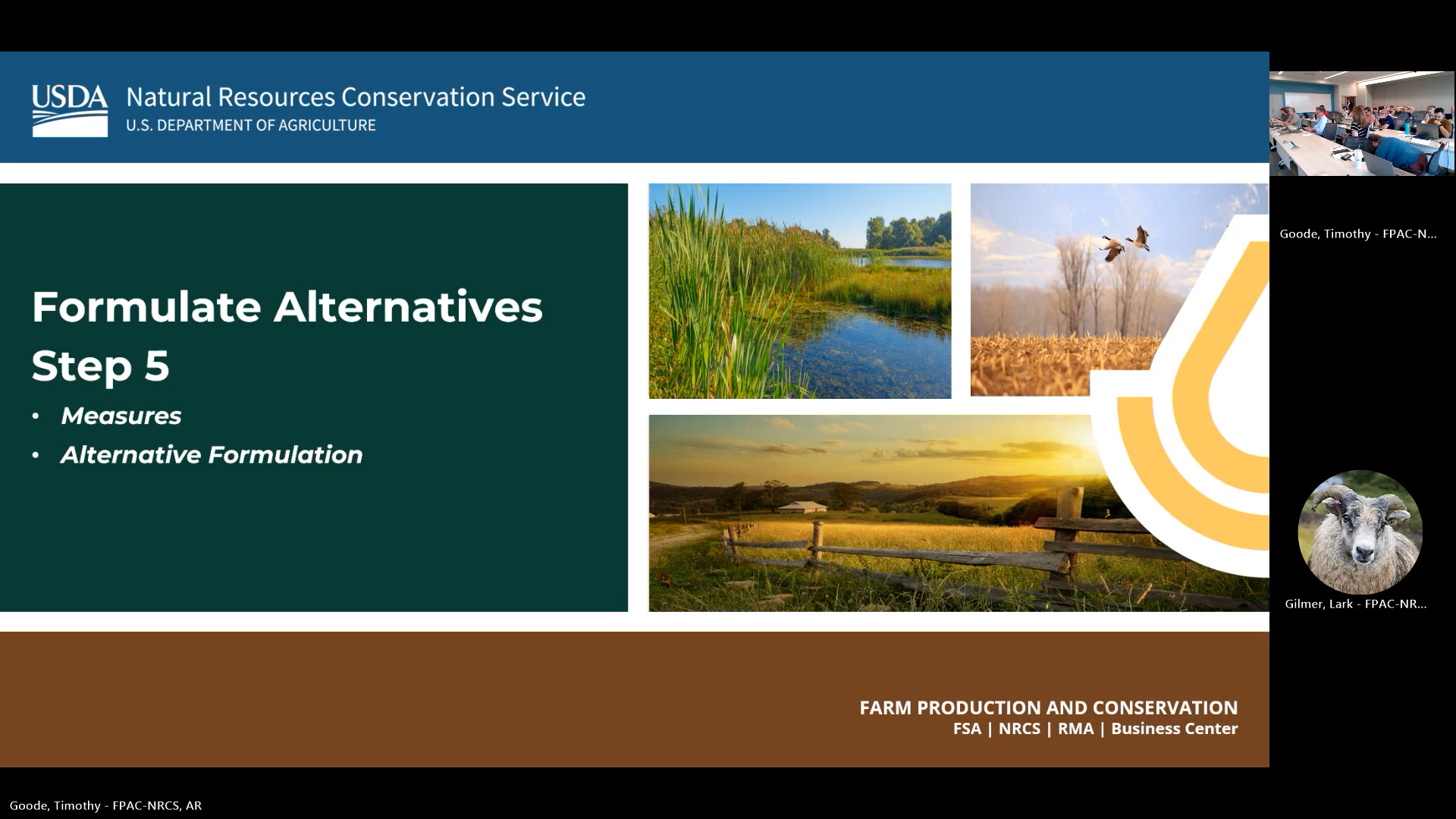 USDA Natural Resources Conservation Service
U.S. DEPARTMENT OF AGRICULTURE

Formulate Alternatives
Step 5

• Measures
• Alternative Formulation

FARM PRODUCTION AND CONSERVATION
FSA | NRCS | RMA | Business Center

Goode, Timothy - FPAC-N...

Gilmer, Lark - FPAC-NR...

Goode, Timothy - FPAC-NRCS, AR